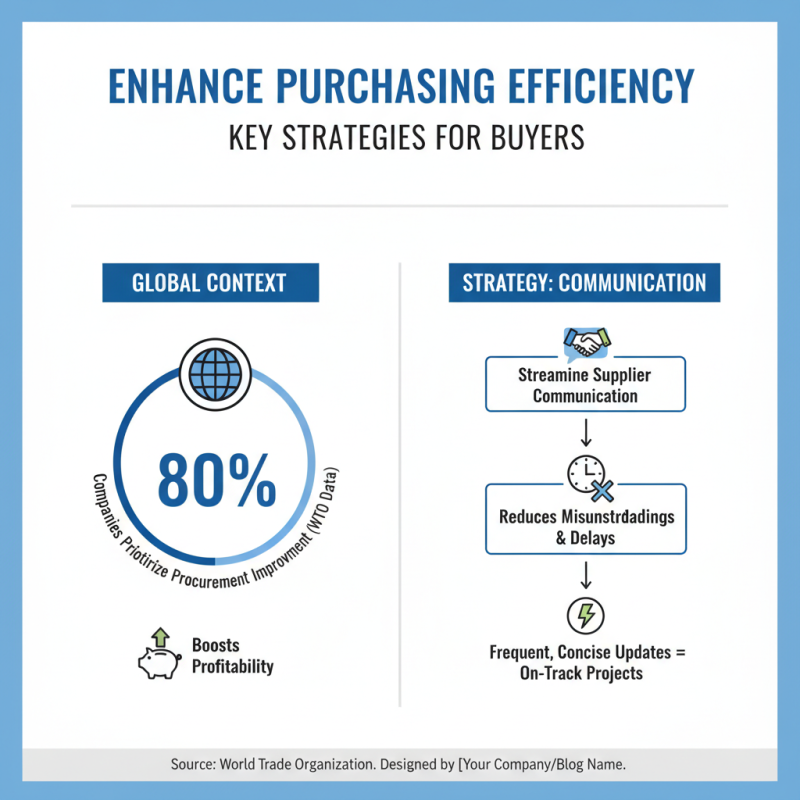 ENHANCE PURCHASING EFFICIENCY
KEY STRATEGIES FOR BUYERS

GLOBAL CONTEXT

80%

Companies Priotirize Procurement Improvment (WTO Data)

Boosts Profitability

STRATEGY: COMMUNICATION

Streamine Supplier Communication

Reduces Misunstrdadings & Delays

Frequent, Concise Updates = On-Track Projects

Source: World Trade Organization. Designed by [Your Company/Blog Name.